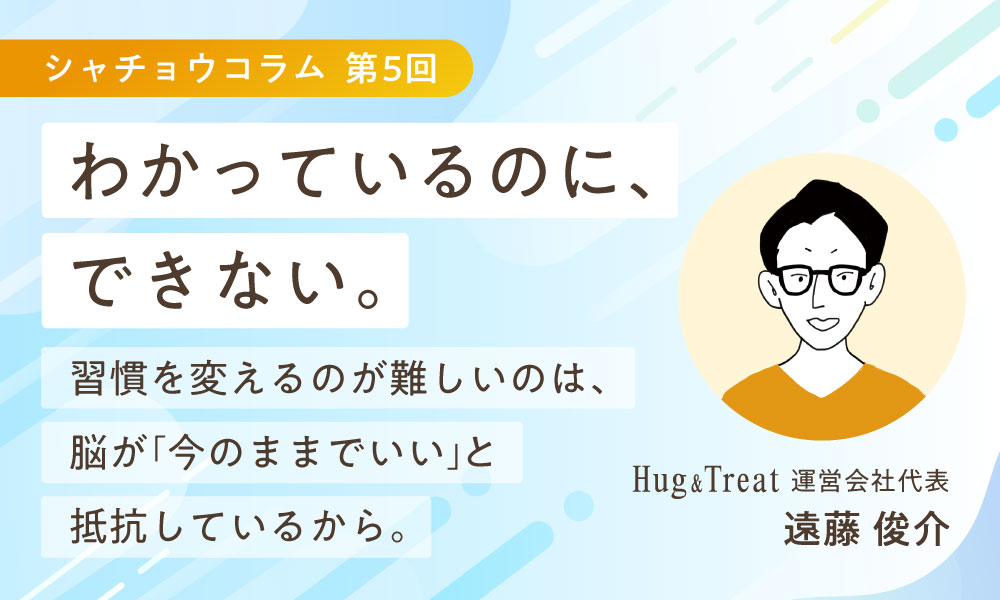 シャチョウコラム 第5回

わかっているのに、
できない。

習慣を変えるのが難しいのは、
脳が「今のままでいい」と
抵抗しているから。

Hug&Treat 運営会社代表
遠藤 俊介